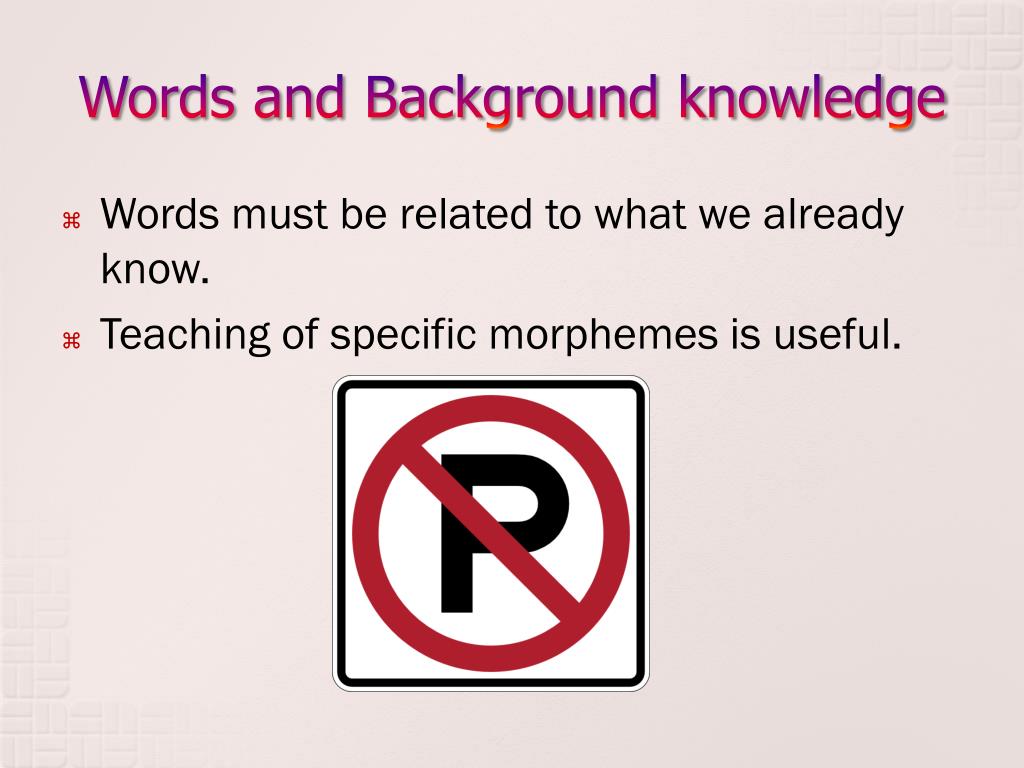 Words and Background knowledge

⌘ Words must be related to what we already know.

⌘ Teaching of specific morphemes is useful.

P